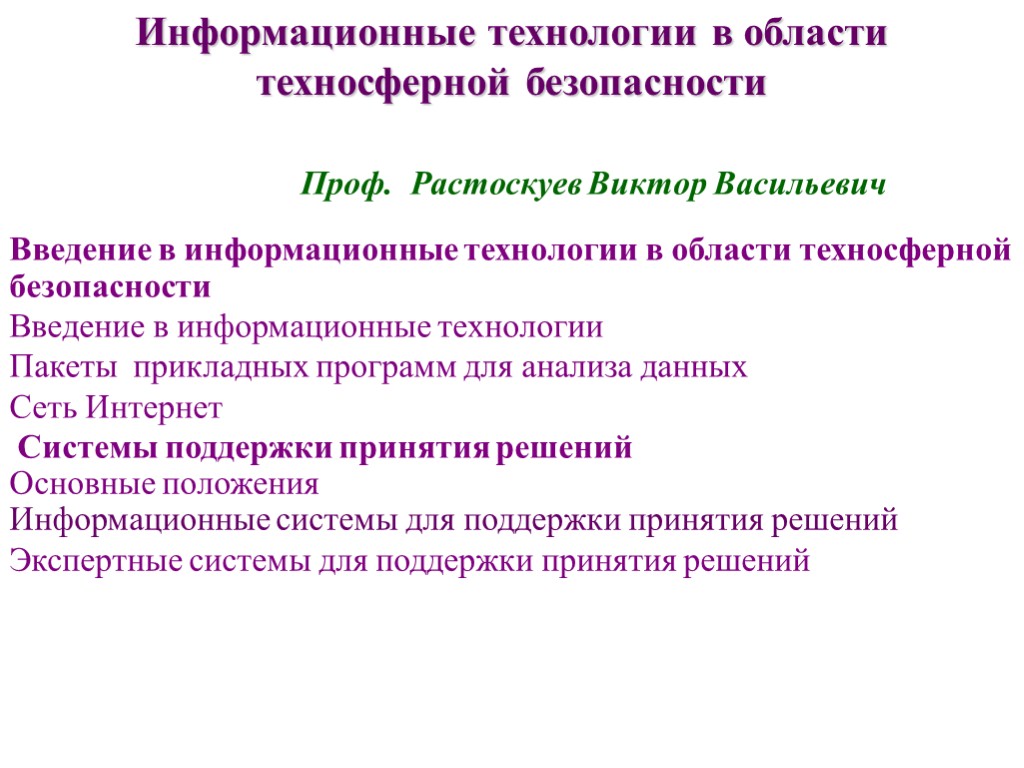 Информационные технологии в области техносферной безопасности

Проф. Растоскуев Виктор Васильевич

Введение в информационные технологии в области техносферной безопасности

Введение в информационные технологии

Пакеты прикладных программ для анализа данных

Сеть Интернет

Системы поддержки принятия решений

Основные положения

Информационные системы для поддержки принятия решений

Экспертные системы для поддержки принятия решений